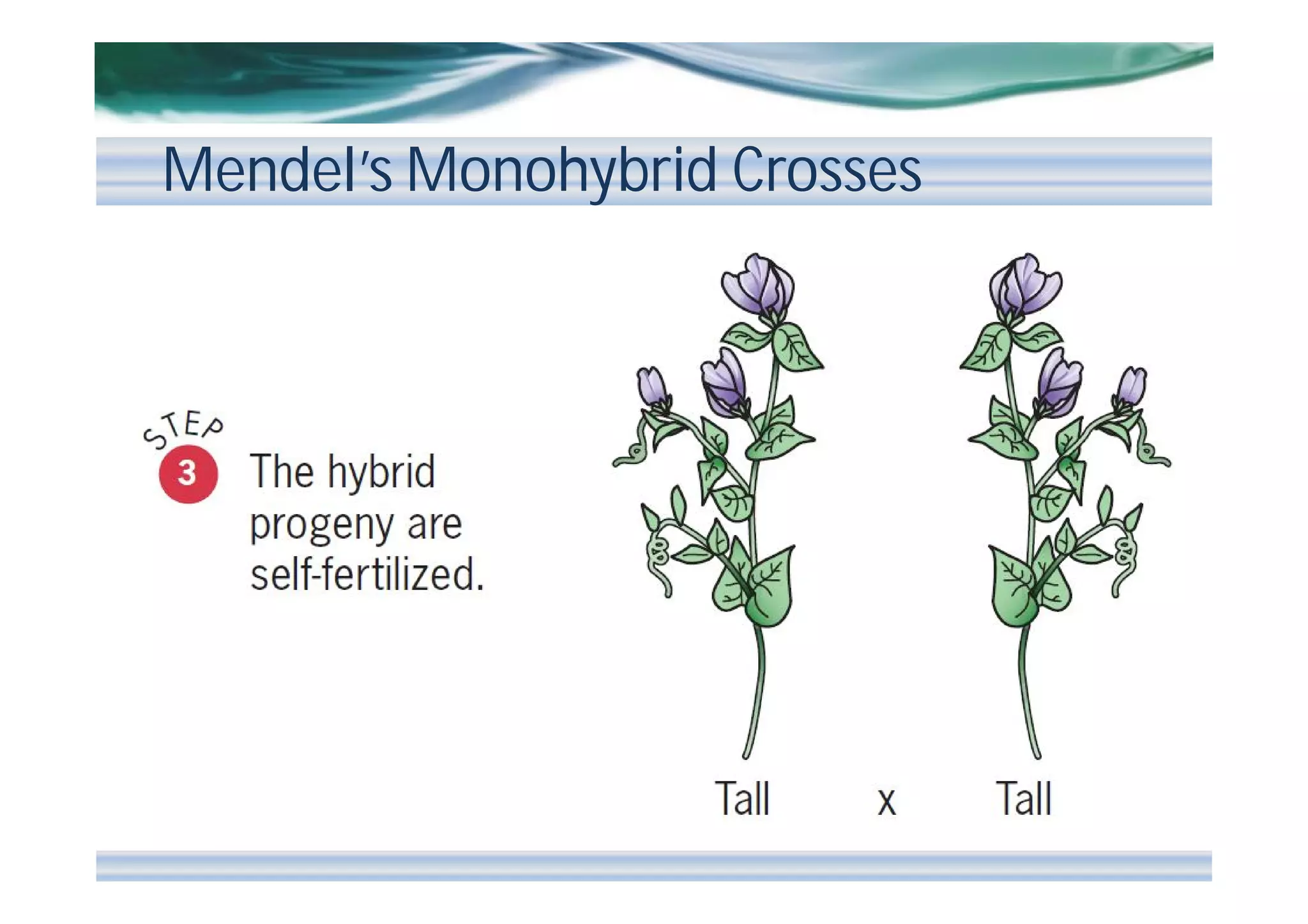 Mendel's Monohybrid Crosses

STEP
3 The hybrid progeny are self-fertilized.

Tall x Tall